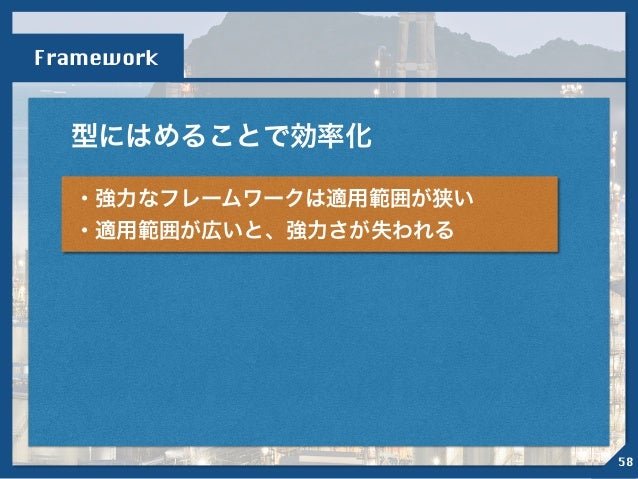 Framework

型にはめることで効率化

・強力なフレームワークは適用範囲が狭い
・適用範囲が広いと、強力さが失われる

58